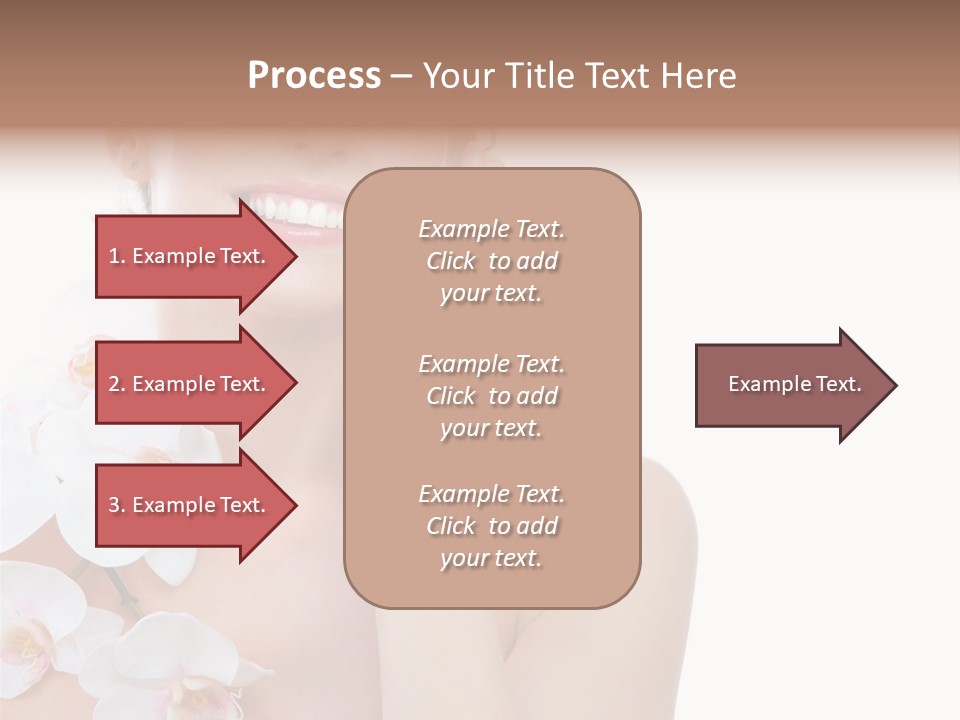 Process – Your Title Text Here

1. Example Text.

2. Example Text.

3. Example Text.

Example Text. Click to add your text.

Example Text. Click to add your text.

Example Text. Click to add your text.

Example Text.